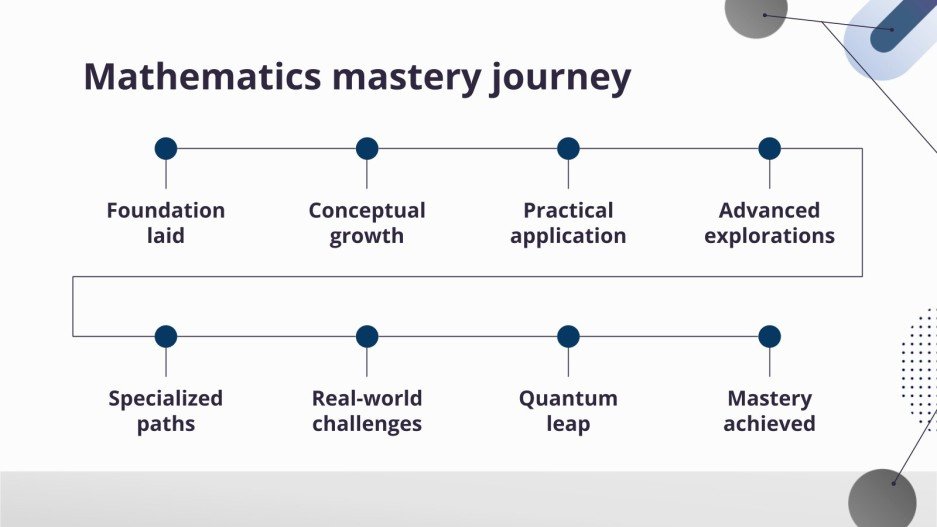 Mathematics mastery journey

Foundation laid

Conceptual growth

Practical application

Advanced explorations

Specialized paths

Real-world challenges

Quantum leap

Mastery achieved